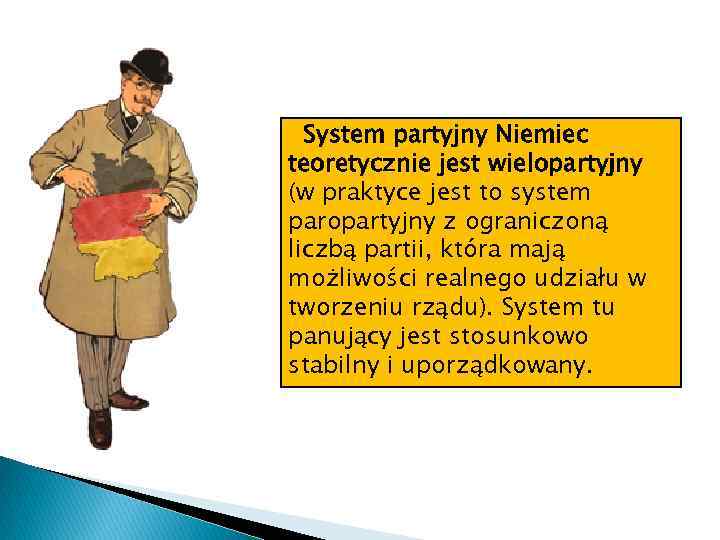 System partyjny Niemiec teoretycznie jest wielopartyjny (w praktyce jest to system paropartyjny z ograniczoną liczbą partii, która mają możliwości realnego udziału w tworzeniu rządu). System tu panujący jest stosunkowo stabilny i uporządkowany.